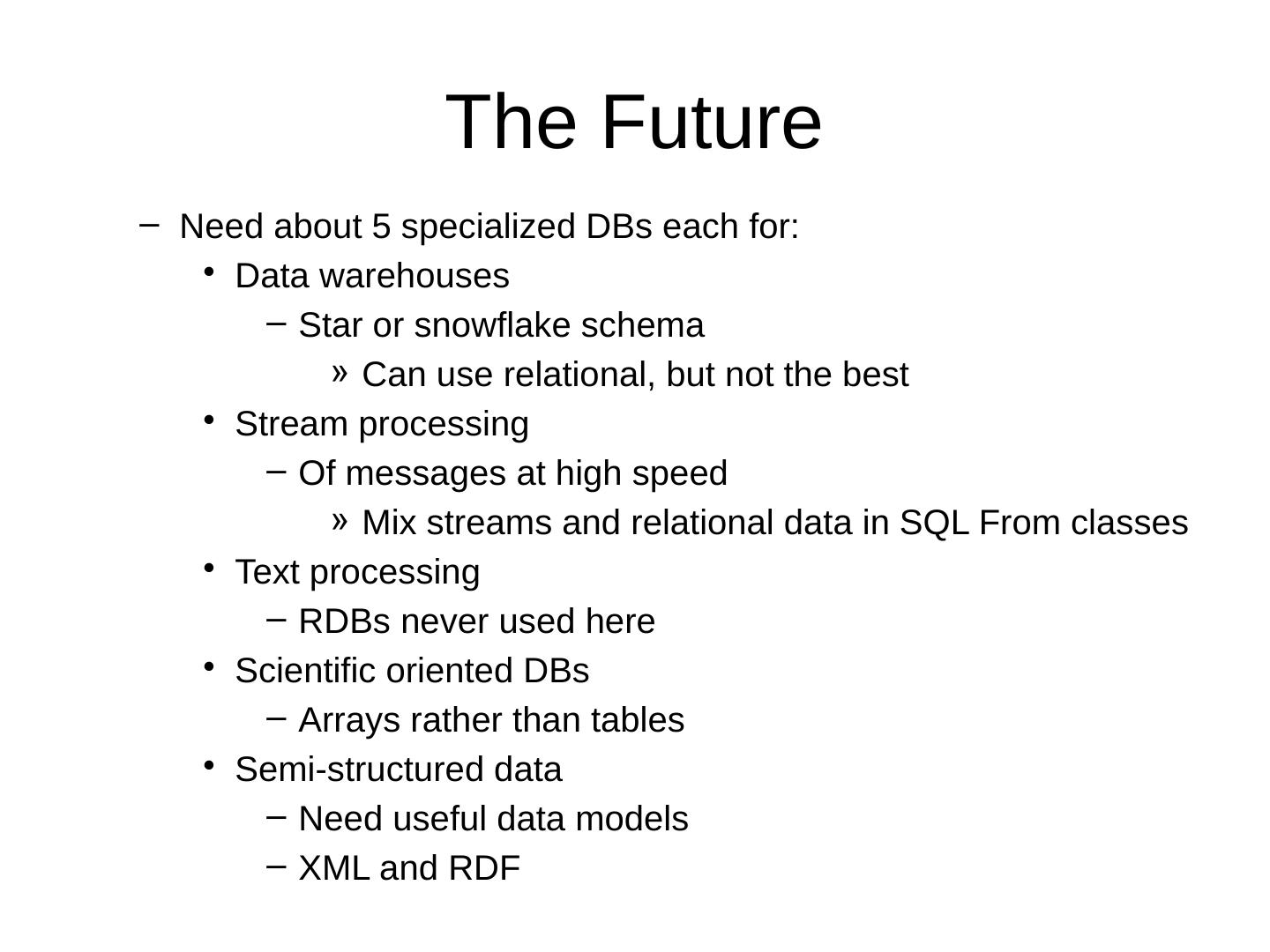 The Future

– Need about 5 specialized DBs each for:
• Data warehouses
– Star or snowflake schema
» Can use relational, but not the best
• Stream processing
– Of messages at high speed
» Mix streams and relational data in SQL From classes
• Text processing
– RDBs never used here
• Scientific oriented DBs
– Arrays rather than tables
• Semi-structured data
– Need useful data models
– XML and RDF